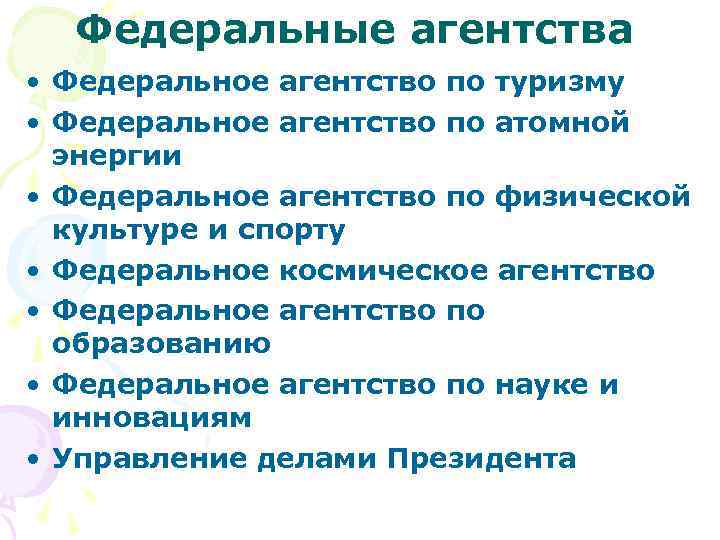 Федеральные агентства

• Федеральное агентство по туризму
• Федеральное агентство по атомной энергии
• Федеральное агентство по физической культуре и спорту
• Федеральное космическое агентство
• Федеральное агентство по образованию
• Федеральное агентство по науке и инновациям
• Управление делами Президента